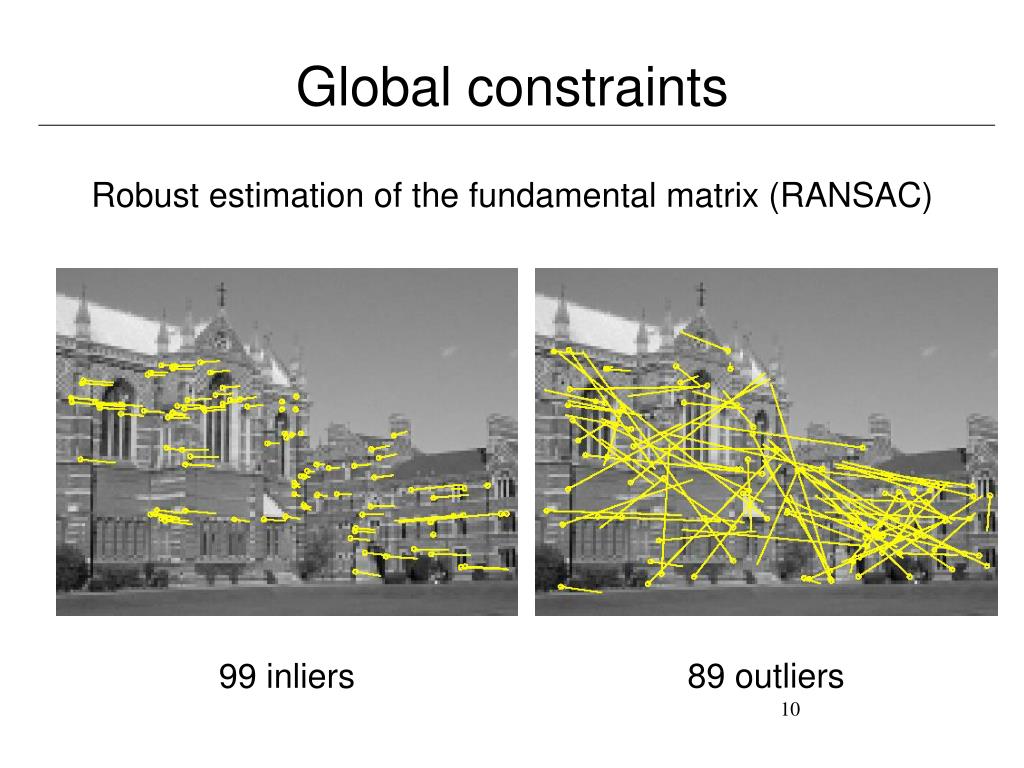 Global constraints

Robust estimation of the fundamental matrix (RANSAC)

99 inliers

89 outliers

10